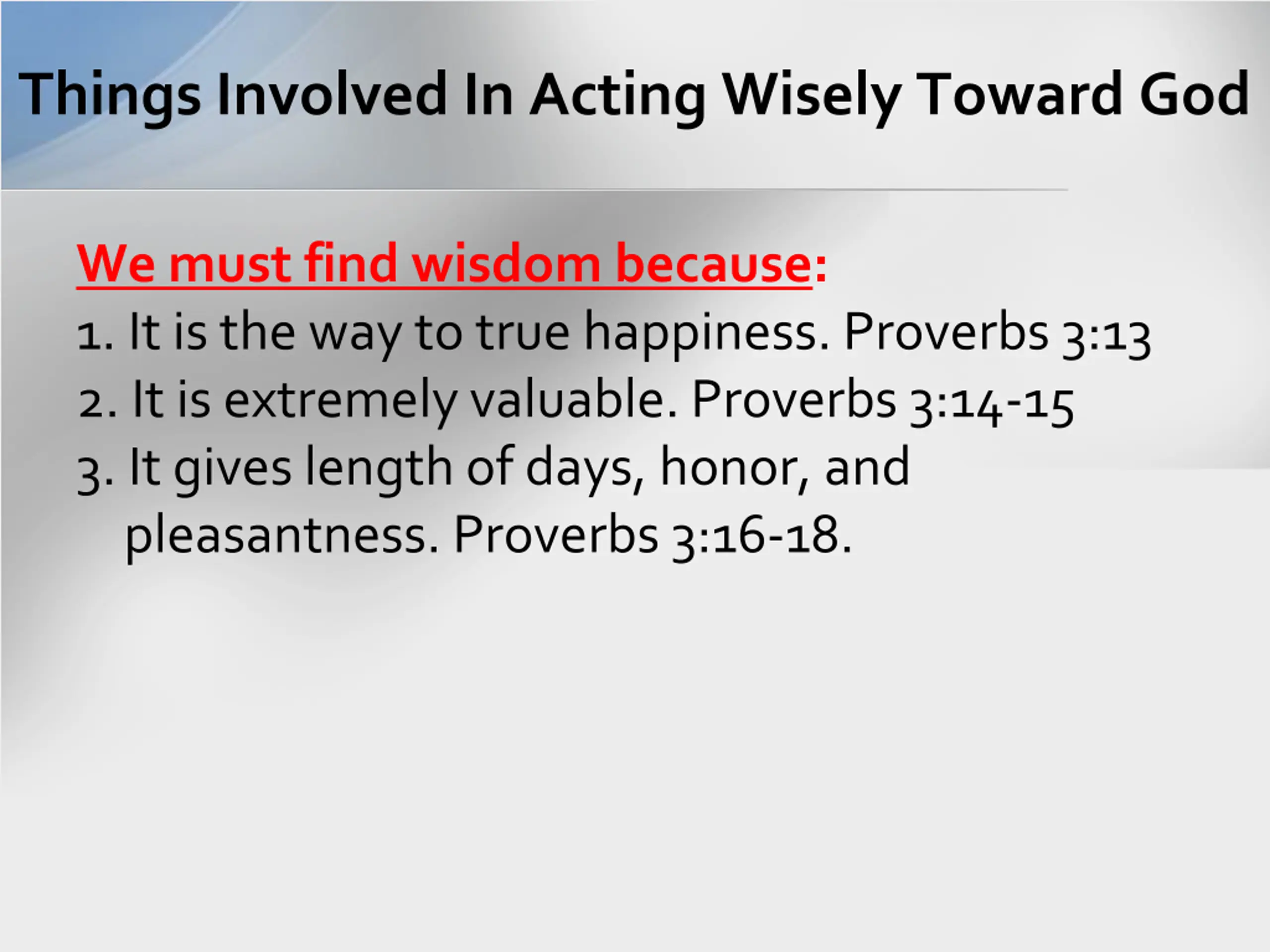 Things Involved In Acting Wisely Toward God

We must find wisdom because:

1. It is the way to true happiness. Proverbs 3:13
2. It is extremely valuable. Proverbs 3:14-15
3. It gives length of days, honor, and pleasantness. Proverbs 3:16-18.